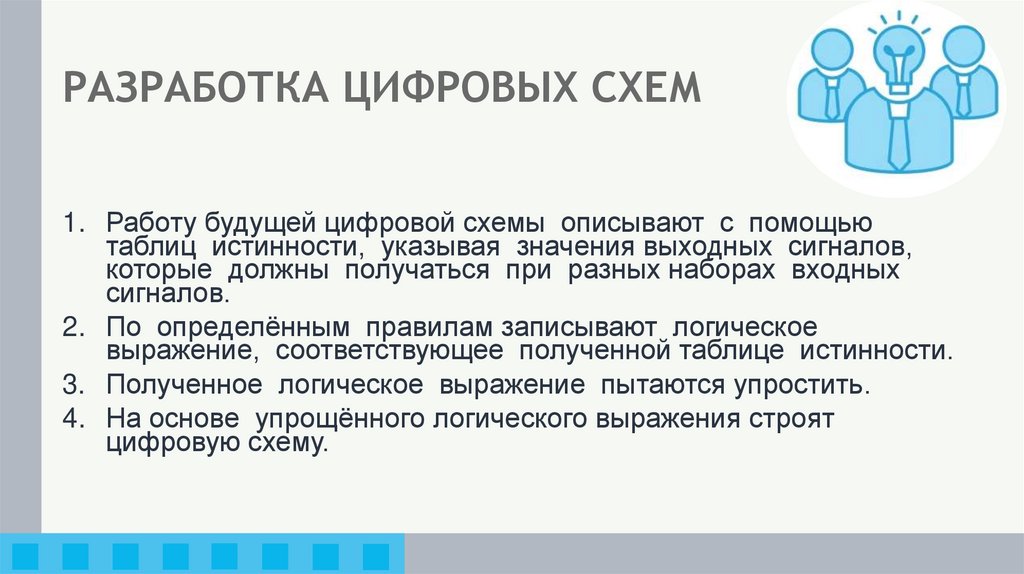 РАЗРАБОТКА ЦИФРОВЫХ СХЕМ

1. Работу будущей цифровой схемы описывают с помощью таблиц истинности, указывая значения выходных сигналов, которые должны получаться при разных наборах входных сигналов.
2. По определённым правилам записывают логическое выражение, соответствующее полученной таблице истинности.
3. Полученное логическое выражение пытаются упростить.
4. На основе упрощённого логического выражения строят цифровую схему.